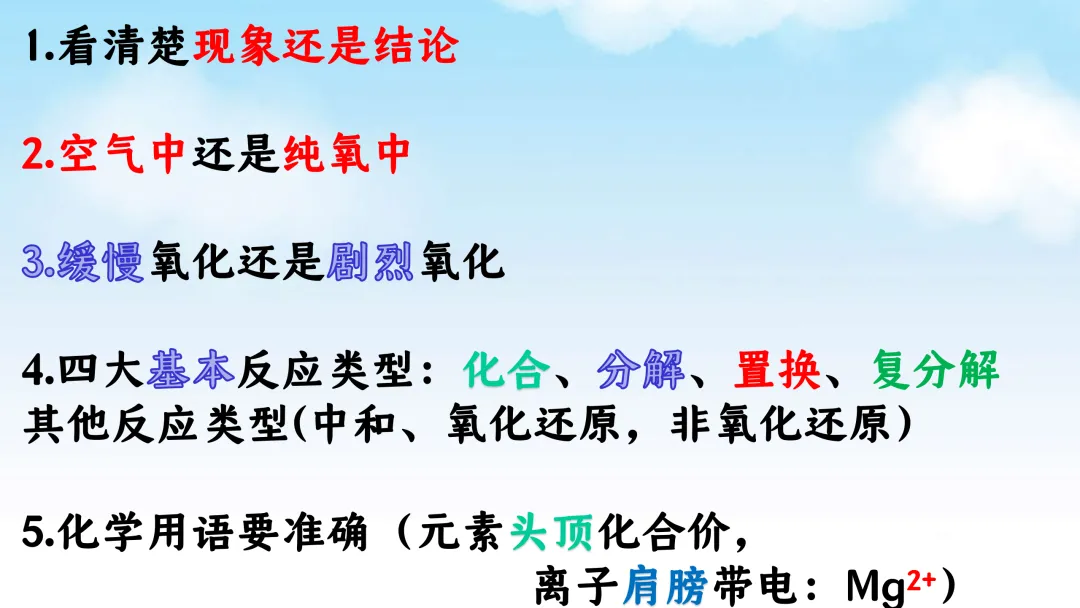 1.看清楚现象还是结论

2.空气中还是纯氧中

3.缓慢氧化还是剧烈氧化

4.四大基本反应类型：化合、分解、置换、复分解
其他反应类型(中和、氧化还原，非氧化还原）

5.化学用语要准确（元素头顶化合价，
离子肩膀带电：$Mg^{2+}$）